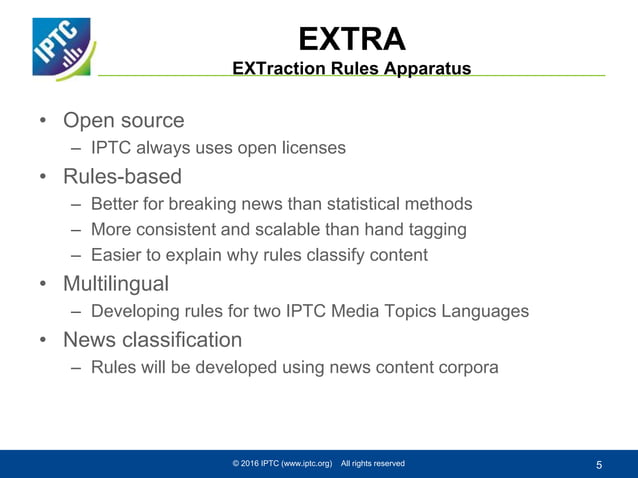 IPTC

EXTRA
EXTraction Rules Apparatus

• Open source
 – IPTC always uses open licenses
• Rules-based
 – Better for breaking news than statistical methods
 – More consistent and scalable than hand tagging
 – Easier to explain why rules classify content
• Multilingual
 – Developing rules for two IPTC Media Topics Languages
• News classification
 – Rules will be developed using news content corpora

© 2016 IPTC (www.iptc.org) All rights reserved

5